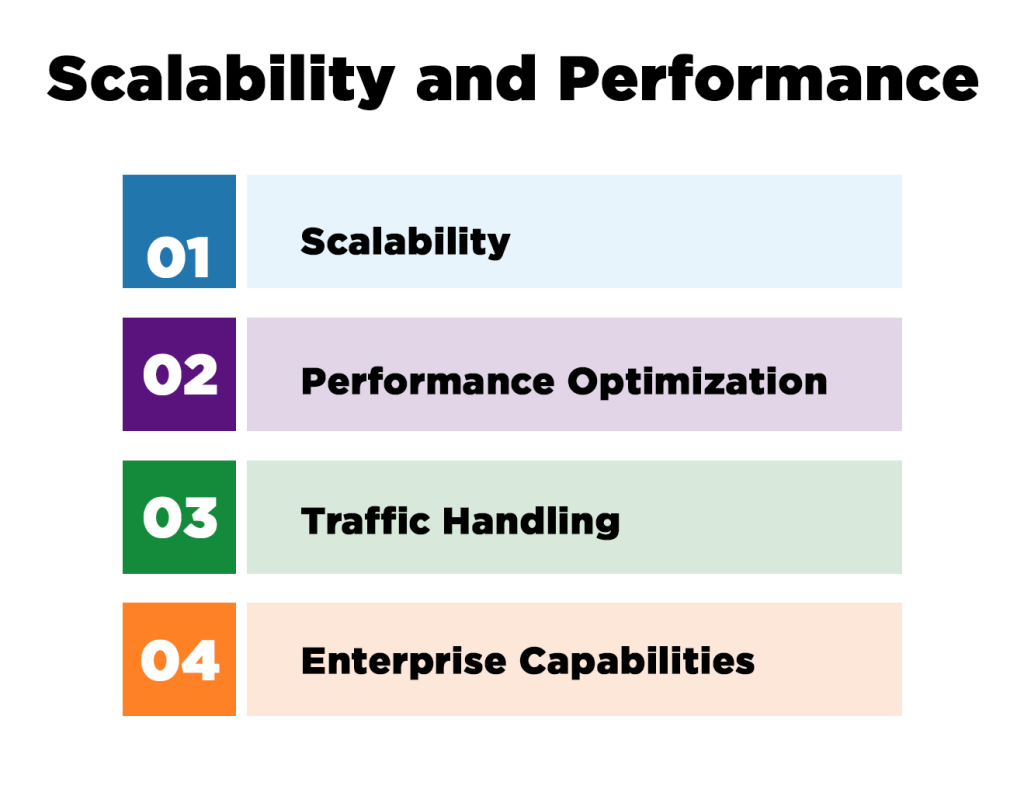 Scalability and Performance

01 Scalability

02 Performance Optimization

03 Traffic Handling

04 Enterprise Capabilities